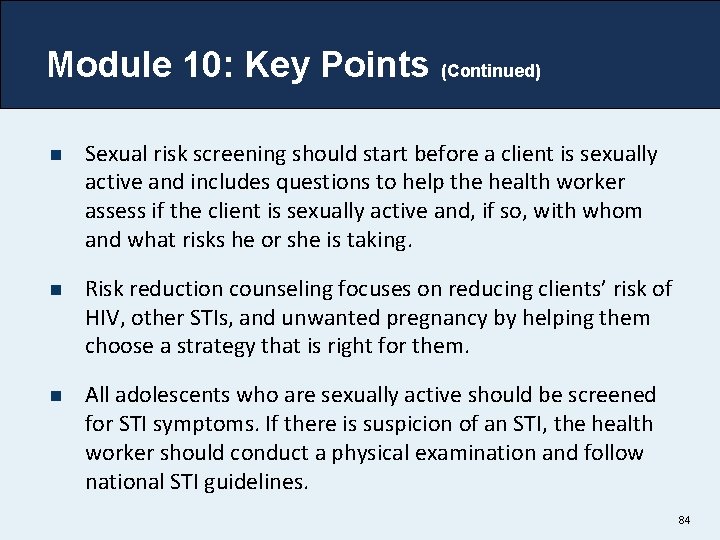 Module 10: Key Points (Continued)

- Sexual risk screening should start before a client is sexually active and includes questions to help the health worker assess if the client is sexually active and, if so, with whom and what risks he or she is taking.

- Risk reduction counseling focuses on reducing clients' risk of HIV, other STIs, and unwanted pregnancy by helping them choose a strategy that is right for them.

- All adolescents who are sexually active should be screened for STI symptoms. If there is suspicion of an STI, the health worker should conduct a physical examination and follow national STI guidelines.

84